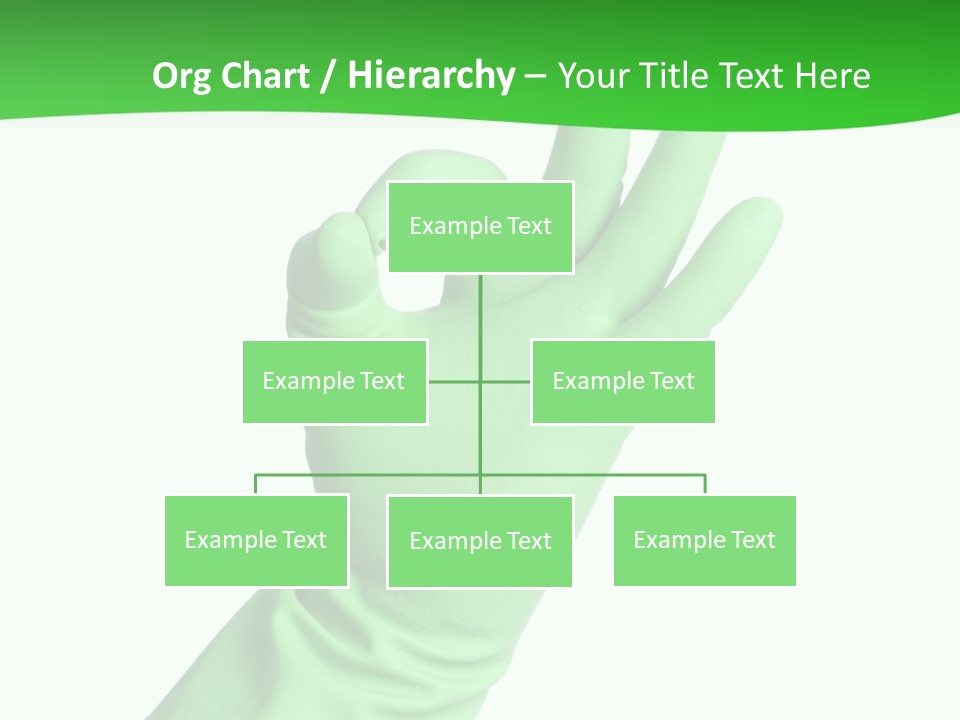 Org Chart / Hierarchy – Your Title Text Here

Example Text

Example Text

Example Text

Example Text

Example Text

Example Text